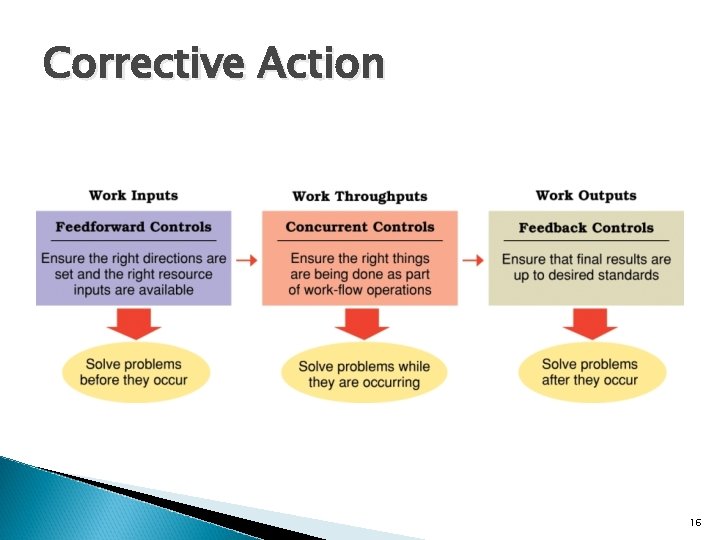 Corrective Action

Work Inputs

Feedforward Controls

Ensure the right directions are set and the right resource inputs are available

Solve problems before they occur

Work Throughputs

Concurrent Controls

Ensure the right things are being done as part of work-flow operations

Solve problems while they are occurring

Work Outputs

Feedback Controls

Ensure that final results are up to desired standards

Solve problems after they occur

16